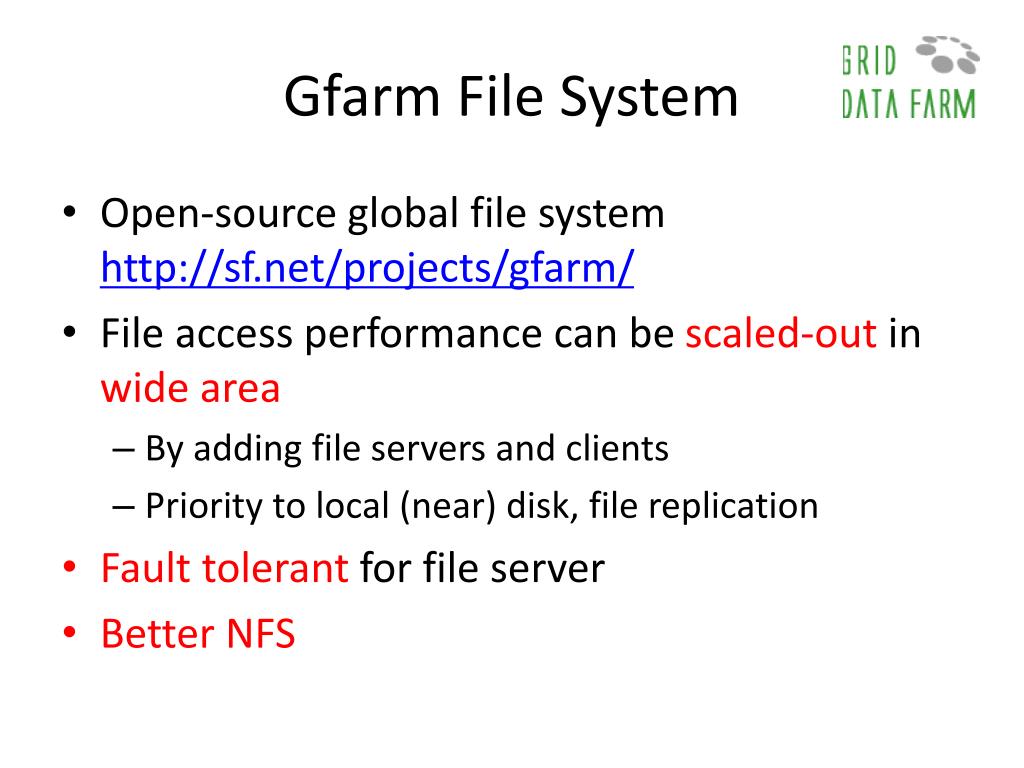 Gfarm File System

GRID
DATA FARM

• Open-source global file system http://sf.net/projects/gfarm/
• File access performance can be scaled-out in wide area
– By adding file servers and clients
– Priority to local (near) disk, file replication
• Fault tolerant for file server
• Better NFS